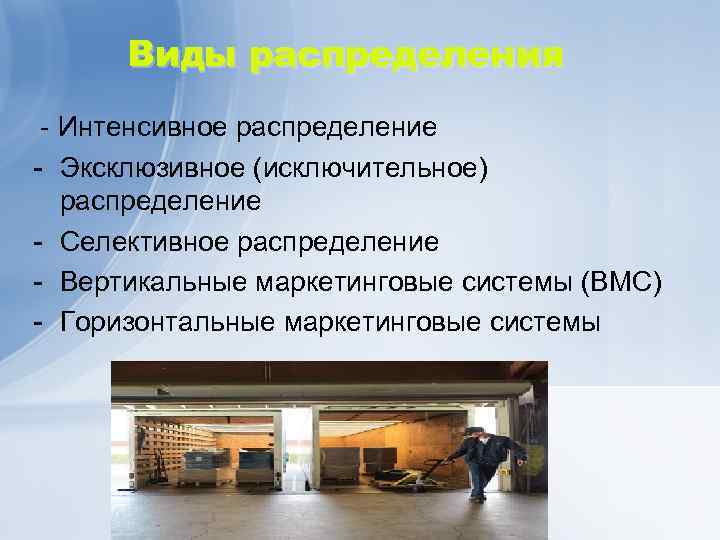 Виды распределения

- Интенсивное распределение
- Эксклюзивное (исключительное) распределение
- Селективное распределение
- Вертикальные маркетинговые системы (ВМС)
- Горизонтальные маркетинговые системы